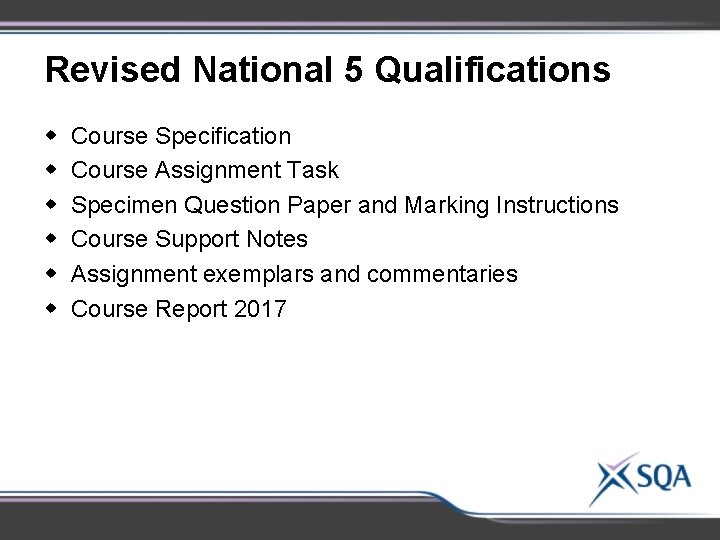 Revised National 5 Qualifications

- Course Specification
- Course Assignment Task
- Specimen Question Paper and Marking Instructions
- Course Support Notes
- Assignment exemplars and commentaries
- Course Report 2017

SQA